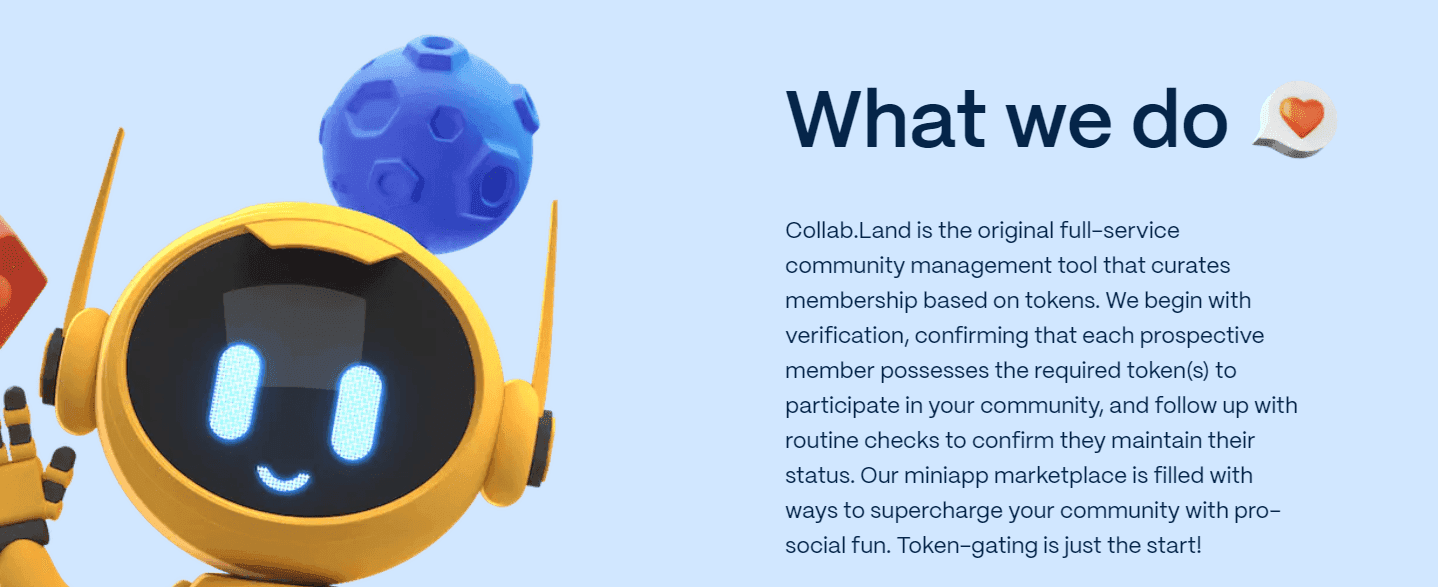 What we do

Collab.Land is the original full-service community management tool that curates membership based on tokens. We begin with verification, confirming that each prospective member possesses the required token(s) to participate in your community, and follow up with routine checks to confirm they maintain their status. Our miniapp marketplace is filled with ways to supercharge your community with pro-social fun. Token-gating is just the start!